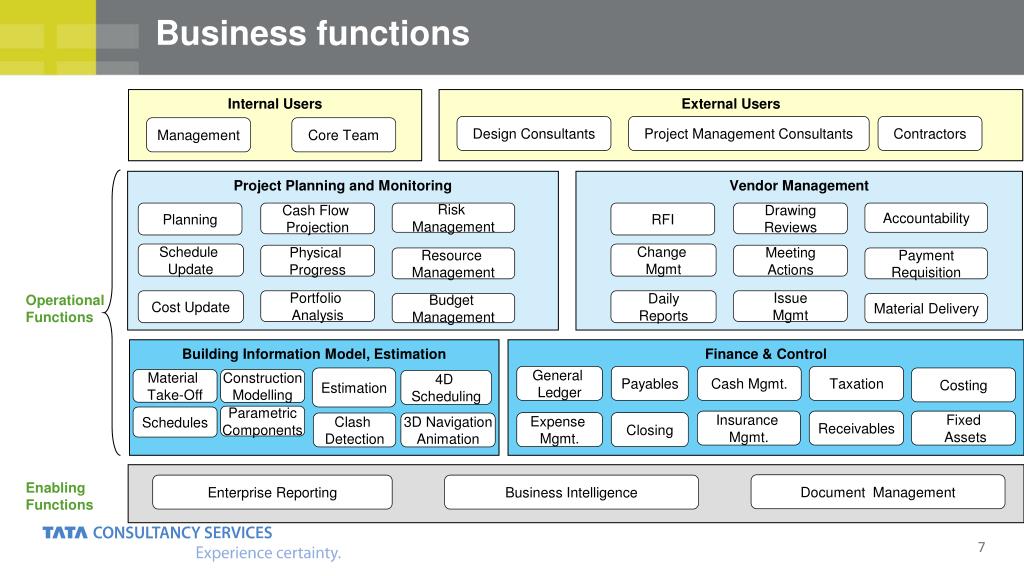 Business functions

Internal Users

Management

Core Team

External Users

Design Consultants

Project Management Consultants

Contractors

Operational Functions

Project Planning and Monitoring

Planning

Cash Flow Projection

Risk Management

Schedule Update

Physical Progress

Resource Management

Cost Update

Portfolio Analysis

Budget Management

Vendor Management

RFI

Drawing Reviews

Accountability

Change Mgmt

Meeting Actions

Payment Requisition

Daily Reports

Issue Mgmt

Material Delivery

Building Information Model, Estimation

Material Take-Off

Construction Modelling

Estimation

4D Scheduling

Schedules

Parametric Components

Clash Detection

3D Navigation Animation

Finance & Control

General Ledger

Payables

Cash Mgmt.

Taxation

Costing

Expense Mgmt.

Closing

Insurance Mgmt.

Receivables

Fixed Assets

Enabling Functions

Enterprise Reporting

Business Intelligence

Document Management

TATA CONSULTANCY SERVICES

Experience certainty.

7